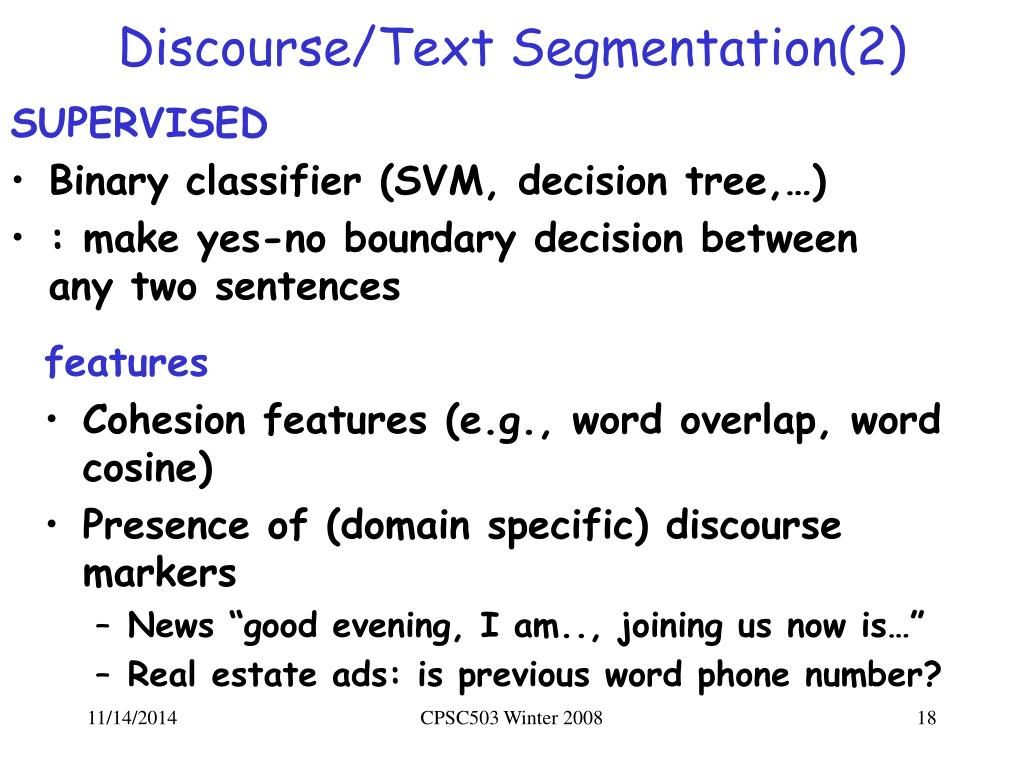 Discourse/Text Segmentation(2)

SUPERVISED

• Binary classifier (SVM, decision tree,…)
• : make yes-no boundary decision between any two sentences

features

• Cohesion features (e.g., word overlap, word cosine)
• Presence of (domain specific) discourse markers
  – News “good evening, I am.., joining us now is…”
  – Real estate ads: is previous word phone number?

11/14/2014

CPSC503 Winter 2008

18